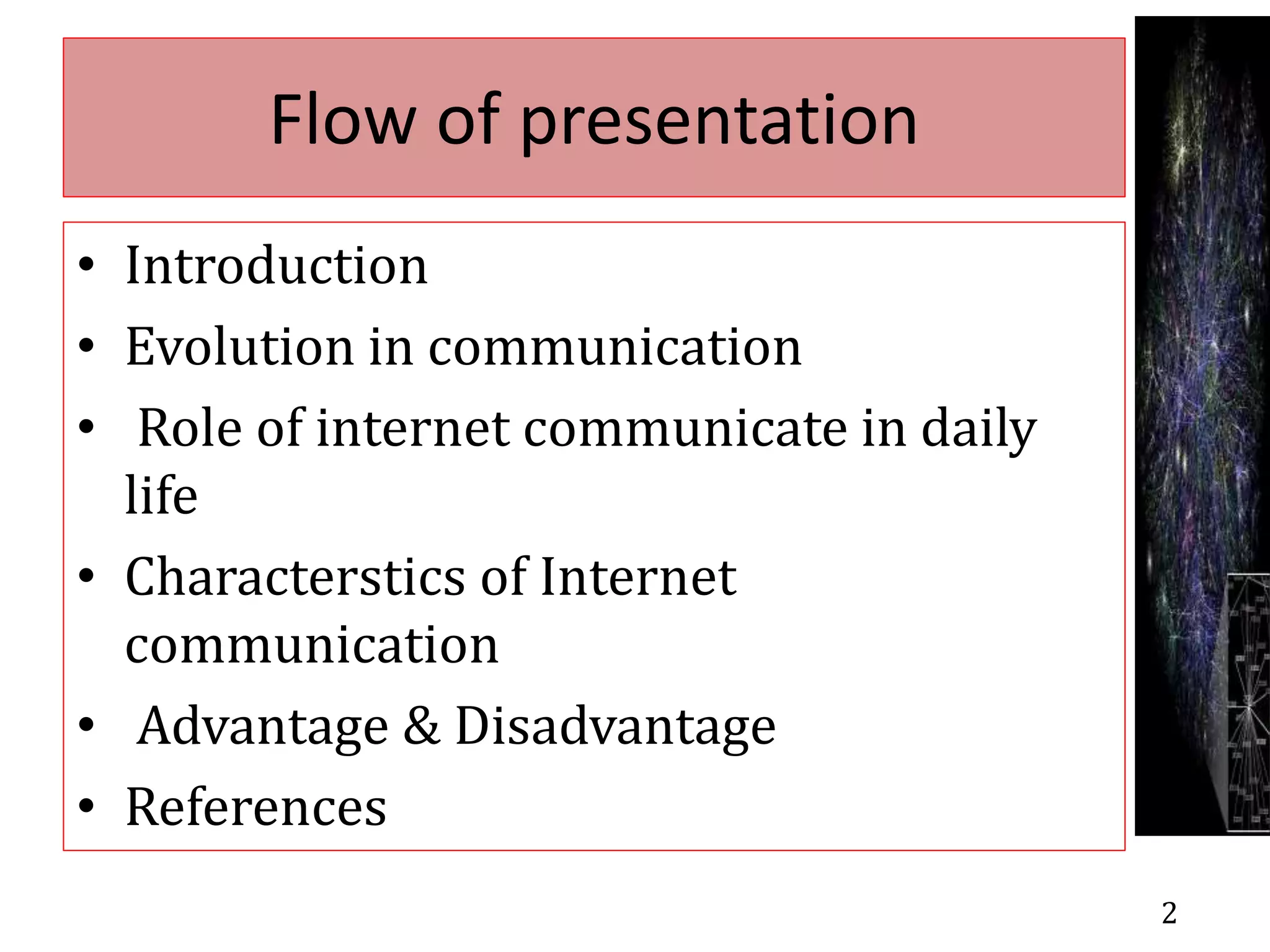 Flow of presentation

• Introduction
• Evolution in communication
• Role of internet communicate in daily life
• Characterstics of Internet communication
• Advantage & Disadvantage
• References

2